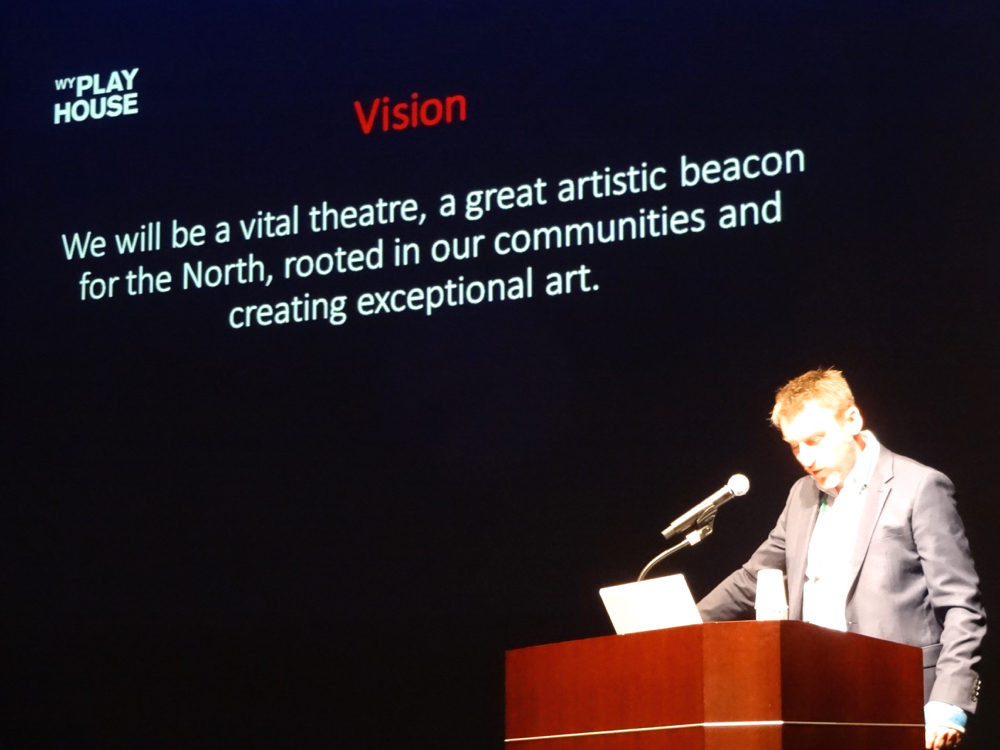 WY PLAY HOUSE

Vision

We will be a vital theatre, a great artistic beacon for the North, rooted in our communities and creating exceptional art.